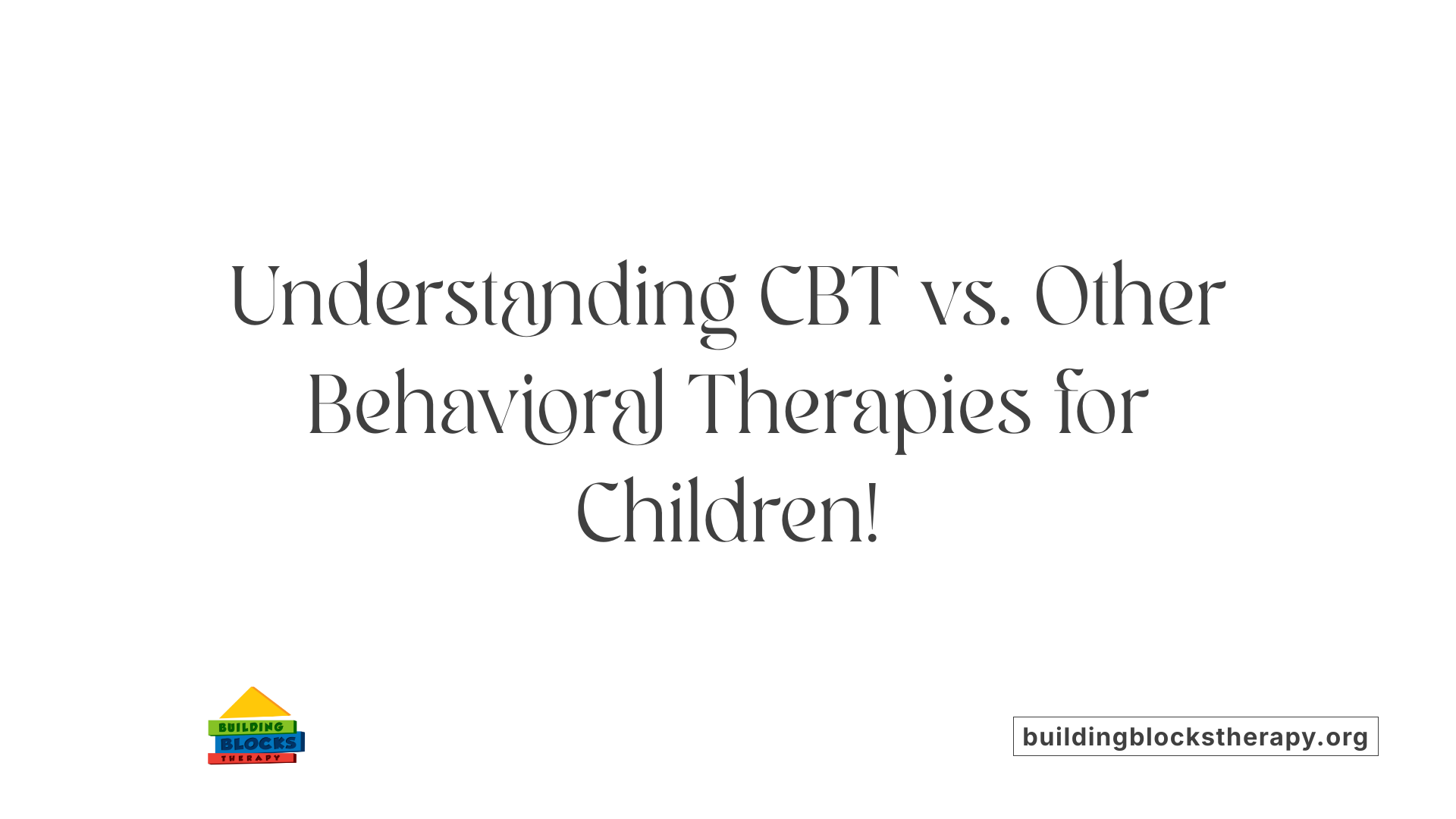 Understanding CBT vs. Other Behavioral Therapies for Children!

BUILDING
BLOCKS
THERAPY

buildingblockstherapy.org